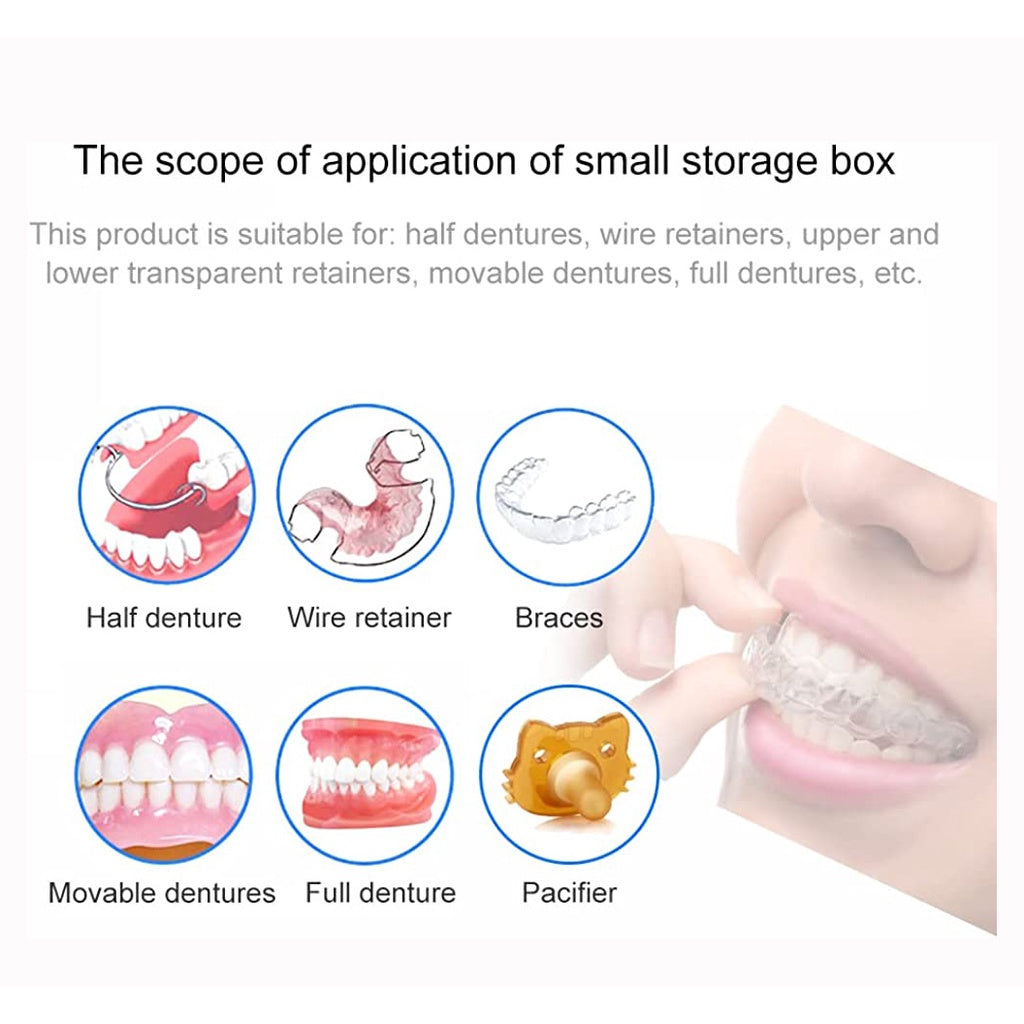 The scope of application of small storage box

This product is suitable for: half dentures, wire retainers, upper and lower transparent retainers, movable dentures, full dentures, etc.

Half denture

Wire retainer

Braces

Movable dentures

Full denture

Pacifier